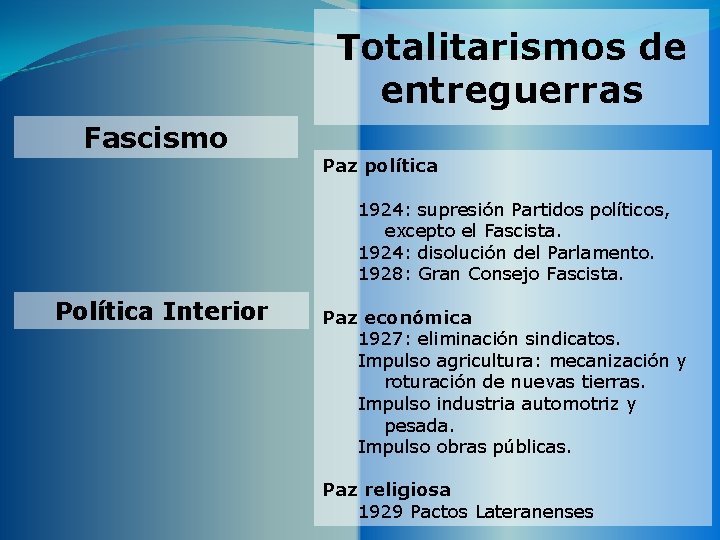 Totalitarismos de entreguerras

Fascismo

Política Interior

Paz política

1924: supresión Partidos políticos, excepto el Fascista.
1924: disolución del Parlamento.
1928: Gran Consejo Fascista.

Paz económica
1927: eliminación sindicatos.
Impulso agricultura: mecanización y roturación de nuevas tierras.
Impulso industria automotriz y pesada.
Impulso obras públicas.

Paz religiosa
1929 Pactos Lateranenses